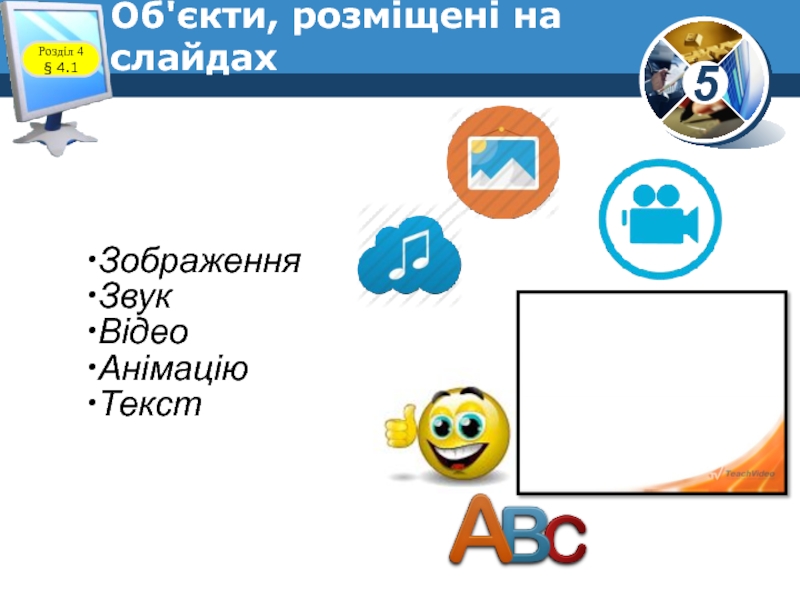 Розділ 4
§ 4.1

Об'єкти, розміщені на слайдах

5

•Зображення
•Звук
•Відео
•Анімацію
•Текст

TeachVideo

ABC